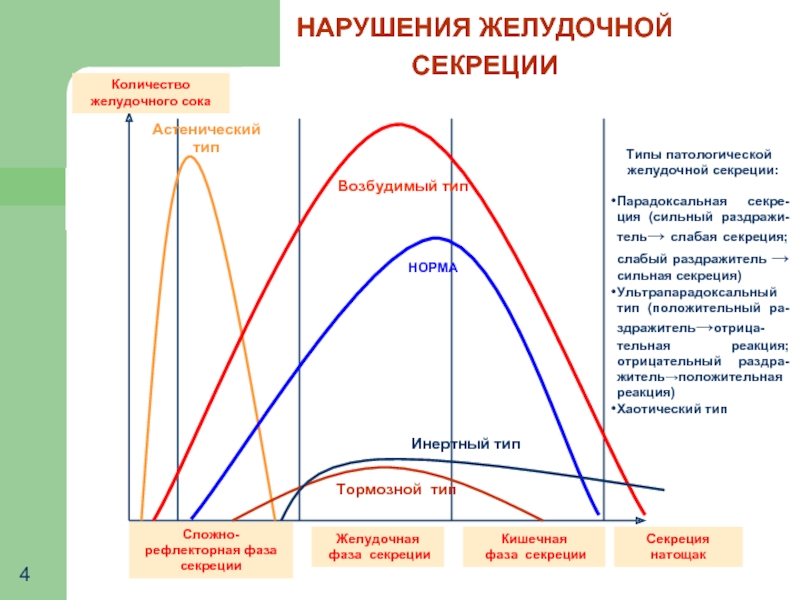 НАРУШЕНИЯ ЖЕЛУДОЧНОЙ СЕКРЕЦИИ

Количество желудочного сока

Астенический тип

Возбудимый тип

НОРМА

Инертный тип

Тормозной тип

Типы патологической желудочной секреции:

•Парадоксальная секреция (сильный раздражитель→ слабая секреция; слабый раздражитель → сильная секреция)
•Ультрапарадоксальный тип (положительный раздражитель→отрицательная реакция; отрицательный раздражитель→положительная реакция)
•Хаотический тип

Сложно-рефлекторная фаза секреции

Желудочная фаза секреции

Кишечная фаза секреции

Секреция натощак

4